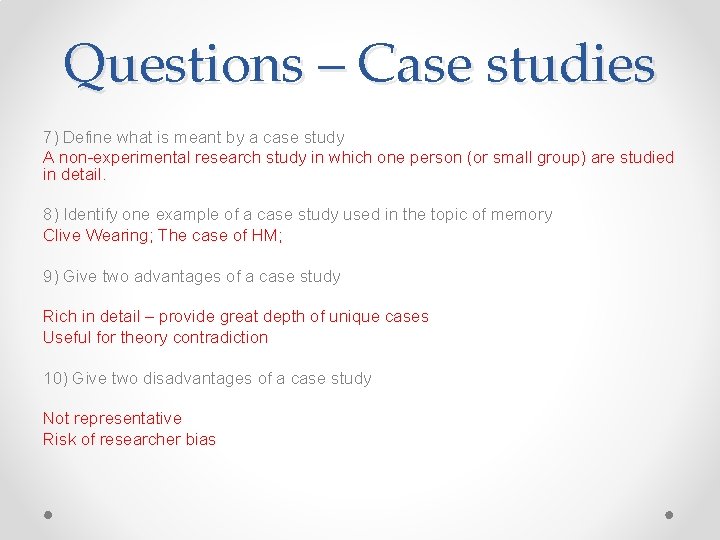 Questions – Case studies

7) Define what is meant by a case study
A non-experimental research study in which one person (or small group) are studied in detail.

8) Identify one example of a case study used in the topic of memory
Clive Wearing; The case of HM;

9) Give two advantages of a case study

Rich in detail – provide great depth of unique cases
Useful for theory contradiction

10) Give two disadvantages of a case study

Not representative
Risk of researcher bias